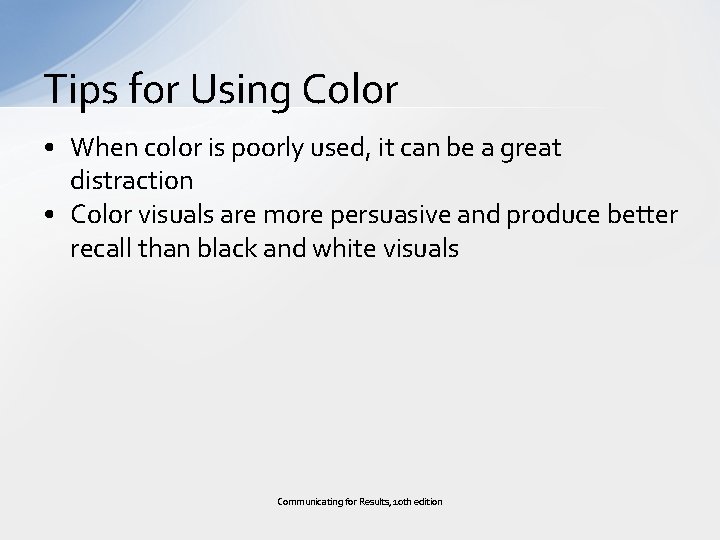 Tips for Using Color

• When color is poorly used, it can be a great distraction
• Color visuals are more persuasive and produce better recall than black and white visuals

Communicating for Results, 10th edition